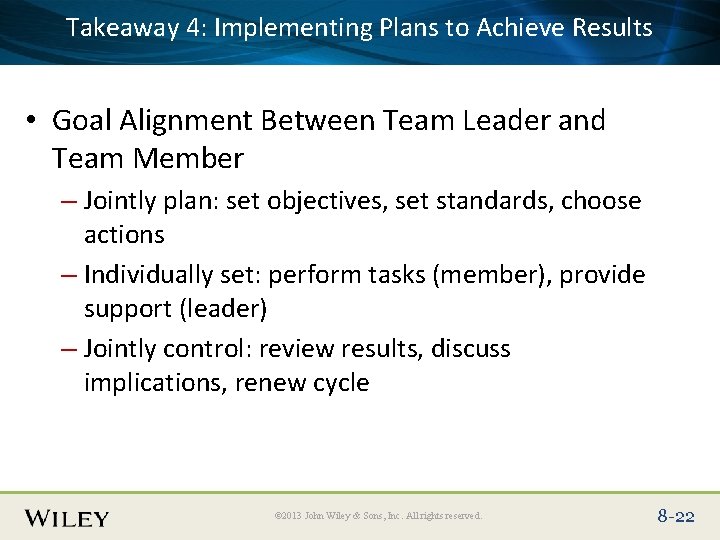 Takeaway 4: Implementing Plans to Achieve Results

• Goal Alignment Between Team Leader and Team Member
– Jointly plan: set objectives, set standards, choose actions
– Individually set: perform tasks (member), provide support (leader)
– Jointly control: review results, discuss implications, renew cycle

WILEY
©2013 John Wiley & Sons, Inc. All rights reserved.
8-22